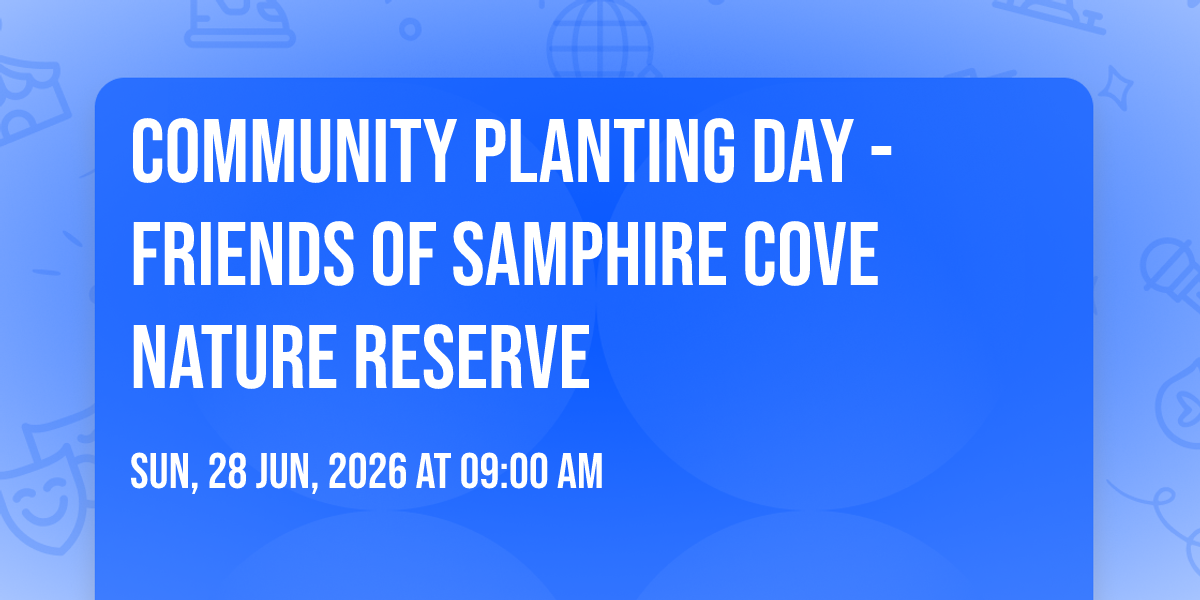 COMMUNITY PLANTING DAY - FRIENDS OF SAMPHIRE COVE NATURE RESERVE

SUN, 28 JUN, 2026 AT 09:00 AM